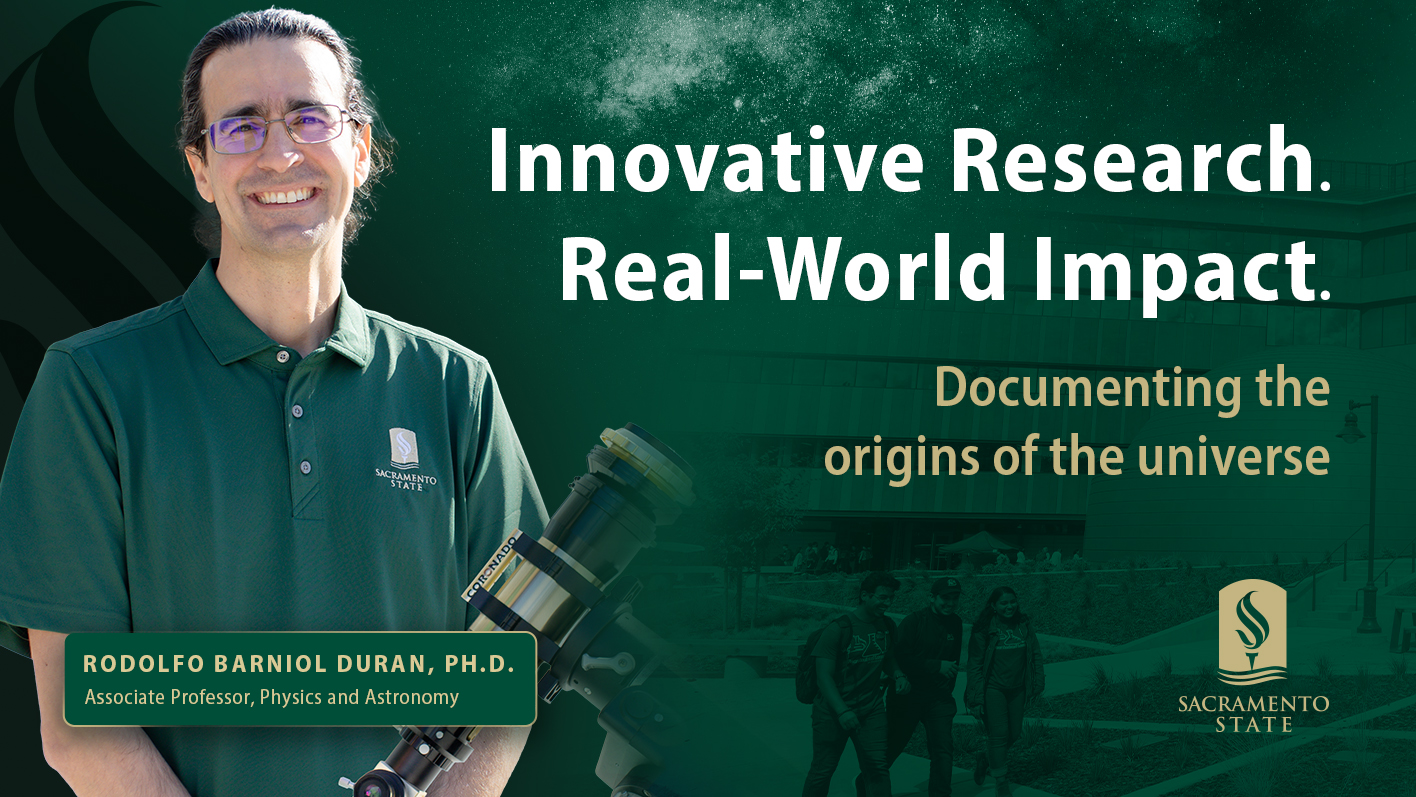 Innovative Research.
Real-World Impact.

Documenting the origins of the universe

SACRAMENTO STATE

CORONADO

RODOLFO BARNIOL DURAN, PH.D.
Associate Professor, Physics and Astronomy

SACRAMENTO STATE